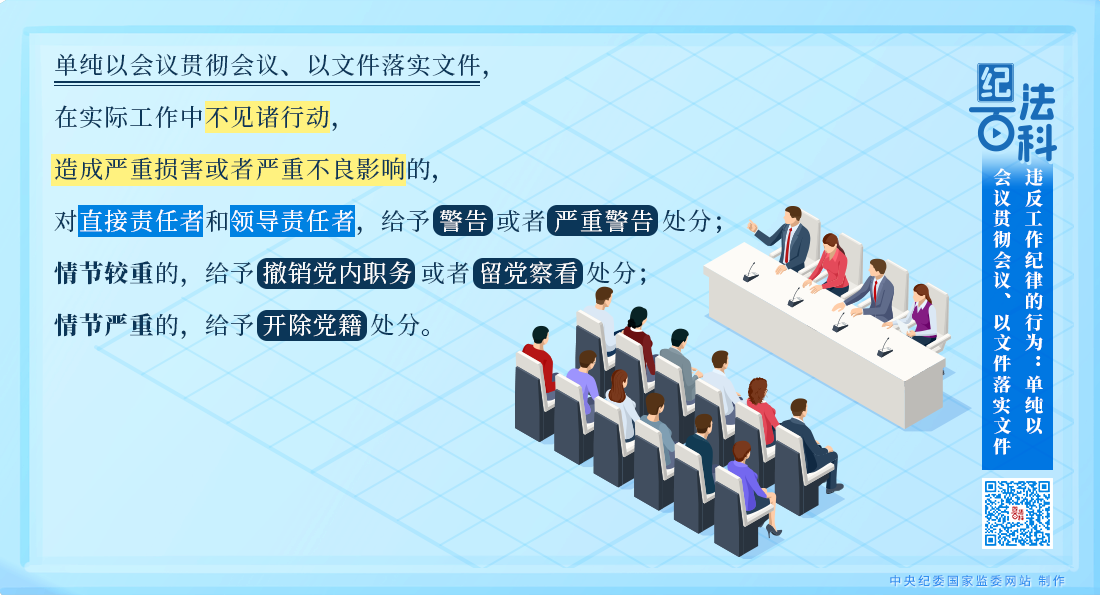 单纯以会议贯彻会议、以文件落实文件，

在实际工作中不见诸行动，

造成严重损害或者严重不良影响的，

对直接责任者和领导责任者，给予警告或者严重警告处分；

情节较重的，给予撤销党内职务或者留党察看处分；

情节严重的，给予开除党籍处分。

纪法百科

违反工作纪律的行为：单纯以会议贯彻会议、以文件落实文件

中央纪委国家监委网站 制作